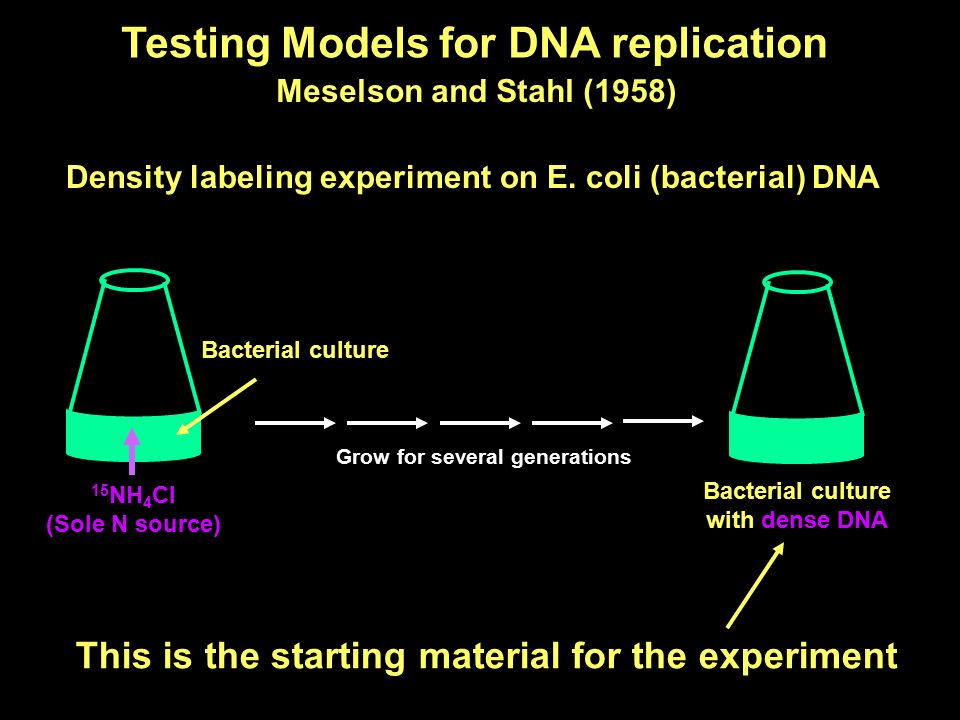 Testing Models for DNA replication
Meselson and Stahl (1958)

Density labeling experiment on E. coli (bacterial) DNA

Bacterial culture

Grow for several generations

$^{15}NH_4Cl$
(Sole N source)

Bacterial culture with dense DNA

This is the starting material for the experiment